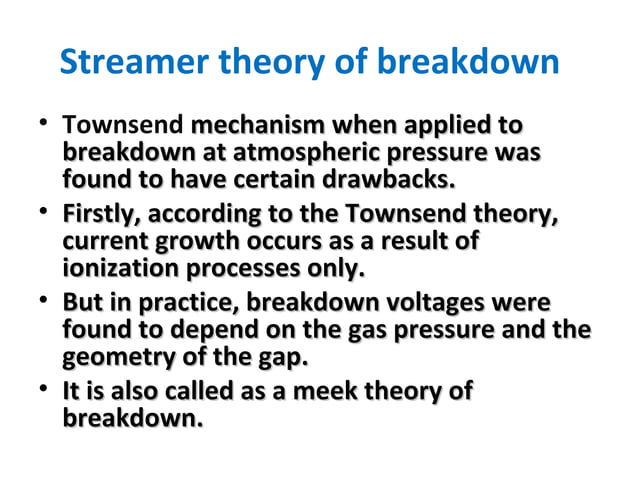 Streamer theory of breakdown

• Townsend mechanism when applied to breakdown at atmospheric pressure was found to have certain drawbacks.

• Firstly, according to the Townsend theory, current growth occurs as a result of ionization processes only.

• But in practice, breakdown voltages were found to depend on the gas pressure and the geometry of the gap.

• It is also called as a meek theory of breakdown.